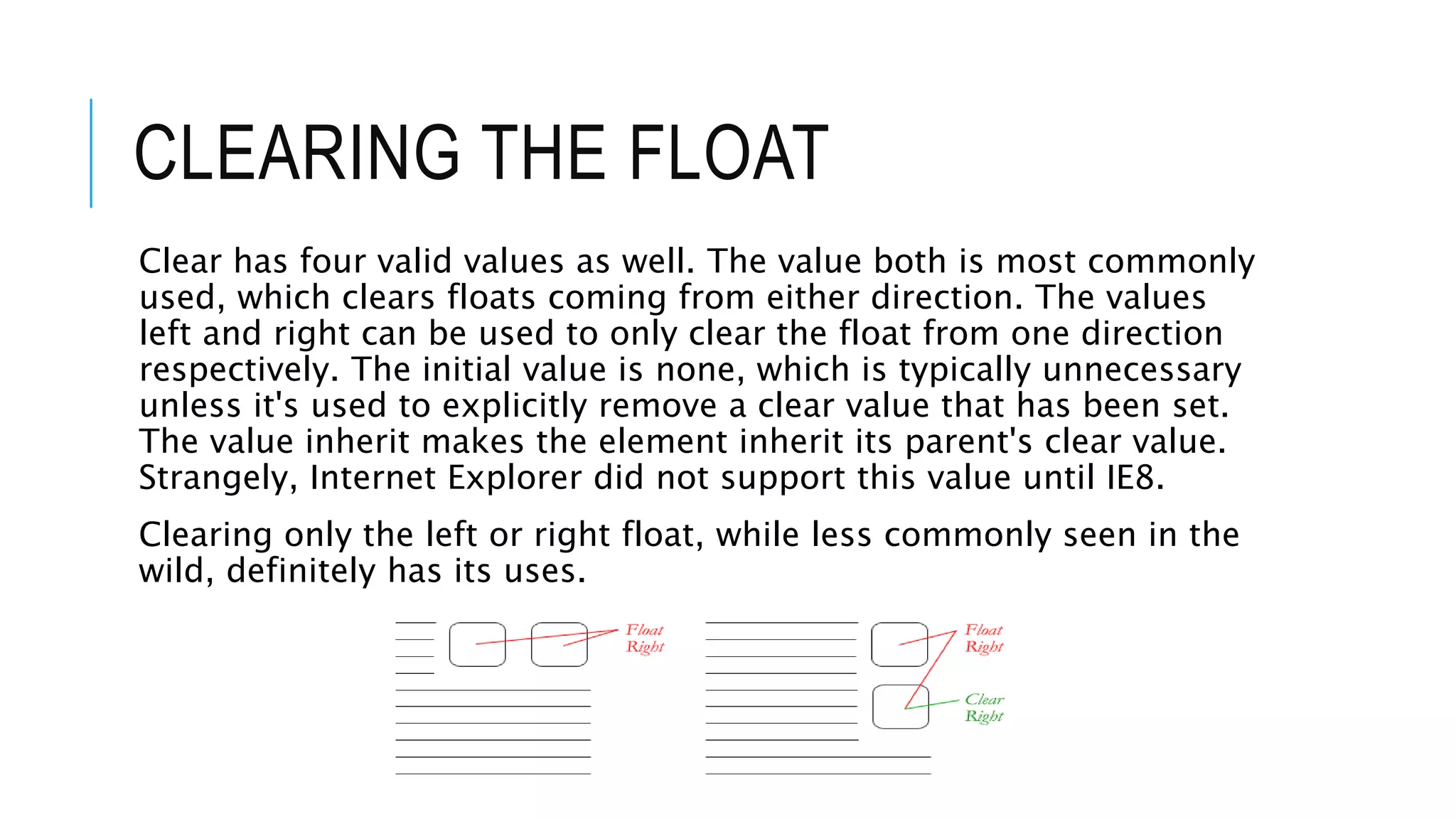 CLEARING THE FLOAT

Clear has four valid values as well. The value both is most commonly used, which clears floats coming from either direction. The values left and right can be used to only clear the float from one direction respectively. The initial value is none, which is typically unnecessary unless it's used to explicitly remove a clear value that has been set. The value inherit makes the element inherit its parent's clear value. Strangely, Internet Explorer did not support this value until IE8.

Clearing only the left or right float, while less commonly seen in the wild, definitely has its uses.

Float Right

Float Right

Clear Right